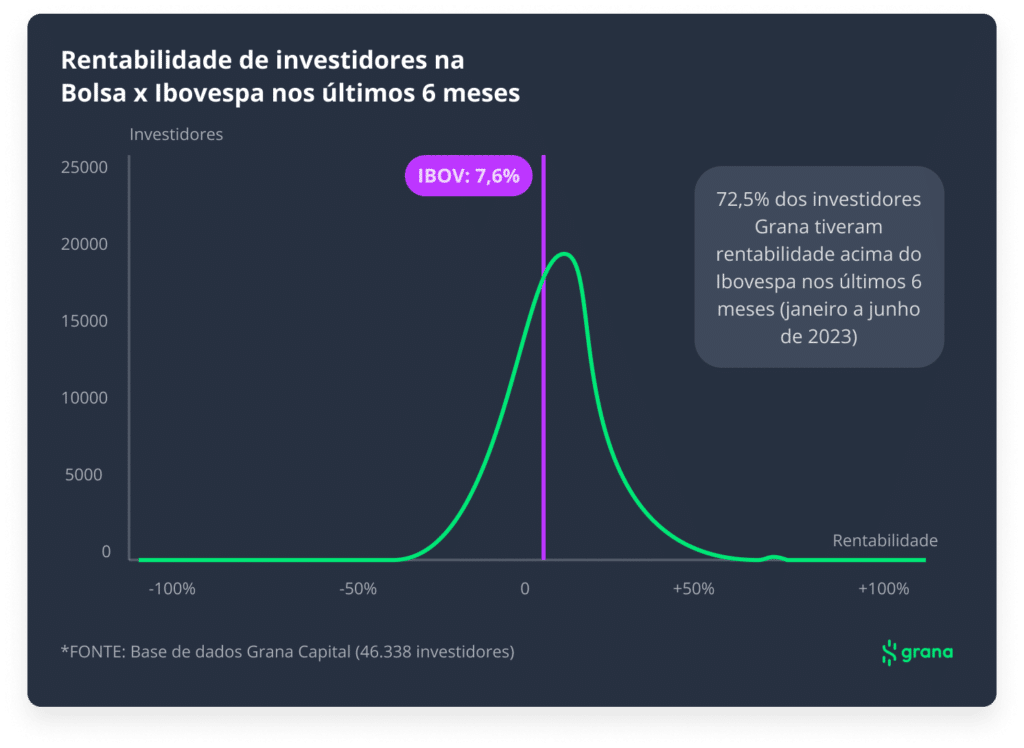 Rentabilidade de investidores na Bolsa x Ibovespa nos últimos 6 meses

Investidores

25000
20000
15000
10000
5000
0

IBOV: 7,6%

72,5% dos investidores Grana tiveram rentabilidade acima do Ibovespa nos últimos 6 meses (janeiro a junho de 2023)

Rentabilidade

-100%
-50%
0
+50%
+100%

*FONTE: Base de dados Grana Capital (46.338 investidores)

grana